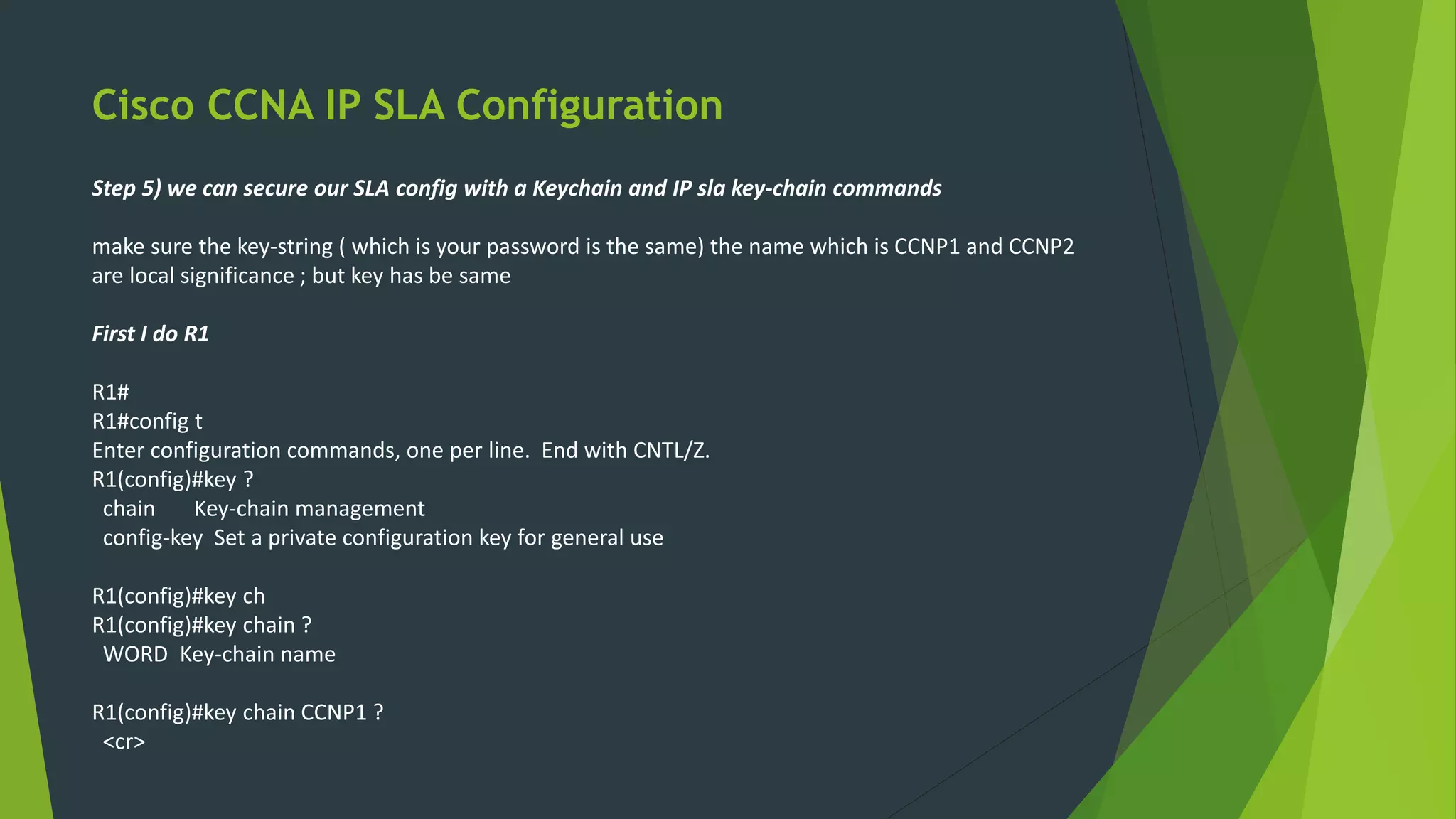 Cisco CCNA IP SLA Configuration

Step 5) we can secure our SLA config with a Keychain and IP sla key-chain commands

make sure the key-string ( which is your password is the same) the name which is CCNP1 and CCNP2 are local significance ; but key has be same

First I do R1

R1#
R1#config t
Enter configuration commands, one per line. End with CNTL/Z.
R1(config)#key ?
chain Key-chain management
config-key Set a private configuration key for general use

R1(config)#key ch
R1(config)#key chain ?
WORD Key-chain name

R1(config)#key chain CCNP1 ?
<cr>